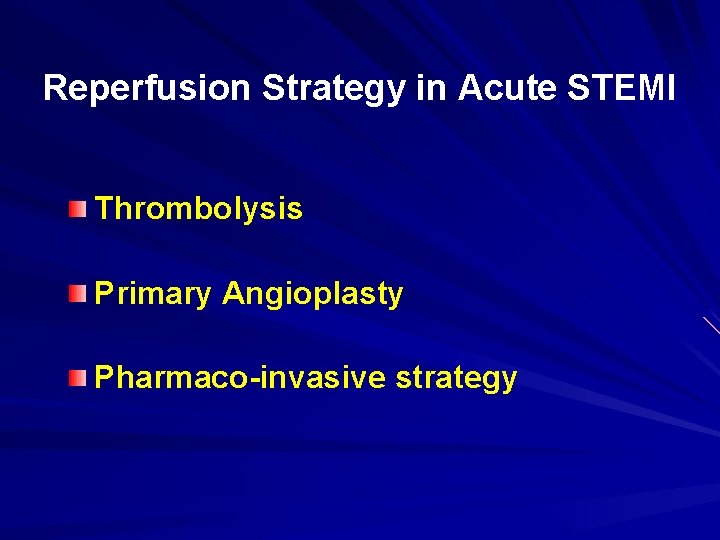 Reperfusion Strategy in Acute STEMI

Thrombolysis

Primary Angioplasty

Pharmaco-invasive strategy